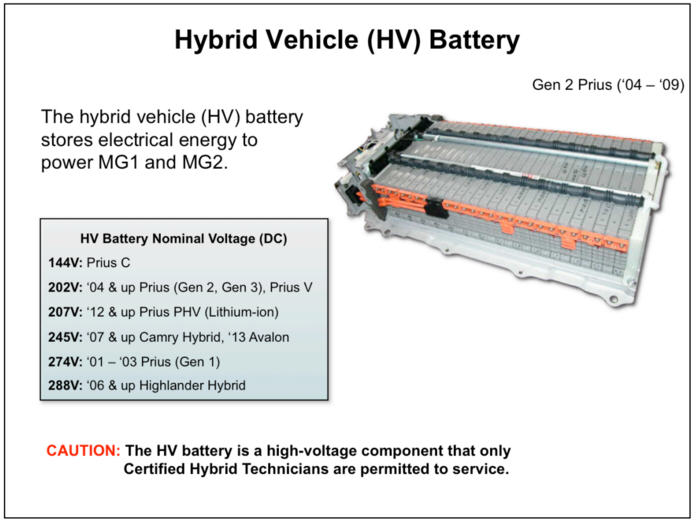 Hybrid Vehicle (HV) Battery

Gen 2 Prius ('04 – '09)

The hybrid vehicle (HV) battery stores electrical energy to power MG1 and MG2.

HV Battery Nominal Voltage (DC)

144V: Prius C

202V: '04 & up Prius (Gen 2, Gen 3), Prius V

207V: '12 & up Prius PHV (Lithium-ion)

245V: '07 & up Camry Hybrid, '13 Avalon

274V: '01 – '03 Prius (Gen 1)

288V: '06 & up Highlander Hybrid

CAUTION: The HV battery is a high-voltage component that only Certified Hybrid Technicians are permitted to service.